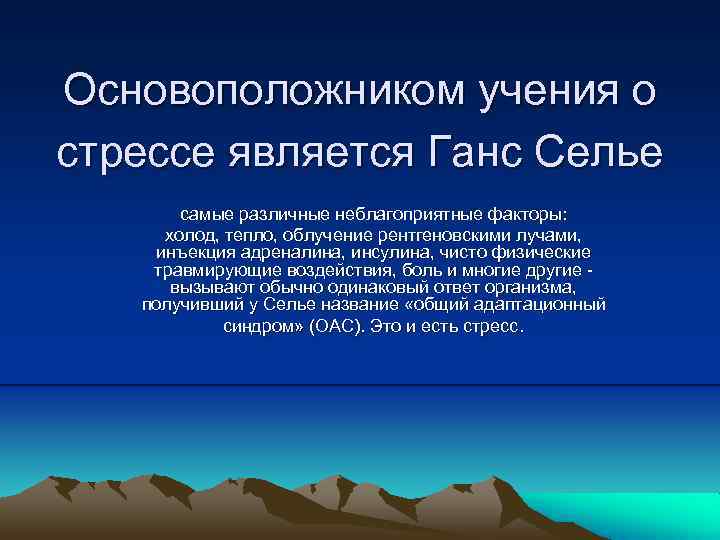 Основоположником учения о стрессе является Ганс Селье

самые различные неблагоприятные факторы: холод, тепло, облучение рентгеновскими лучами, инъекция адреналина, инсулина, чисто физические травмирующие воздействия, боль и многие другие - вызывают обычно одинаковый ответ организма, получивший у Селье название «общий адаптационный синдром» (ОАС). Это и есть стресс.